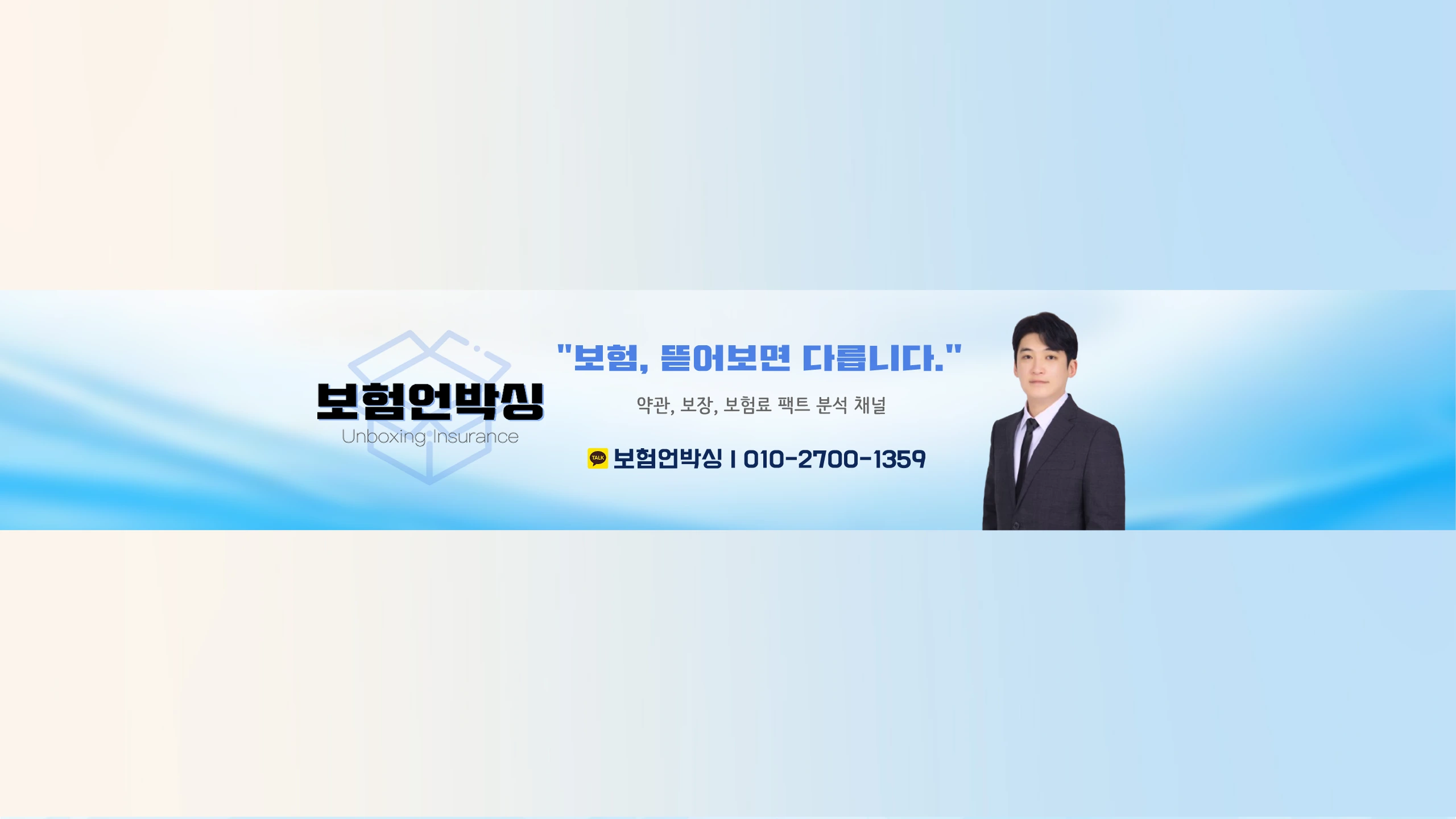 보험언박싱
Unboxing Insurance

"보험, 뜯어보면 다릅니다."

약관, 보장, 보험료 팩트 분석 채널

TALK 보험언박싱 | 010-2700-1359